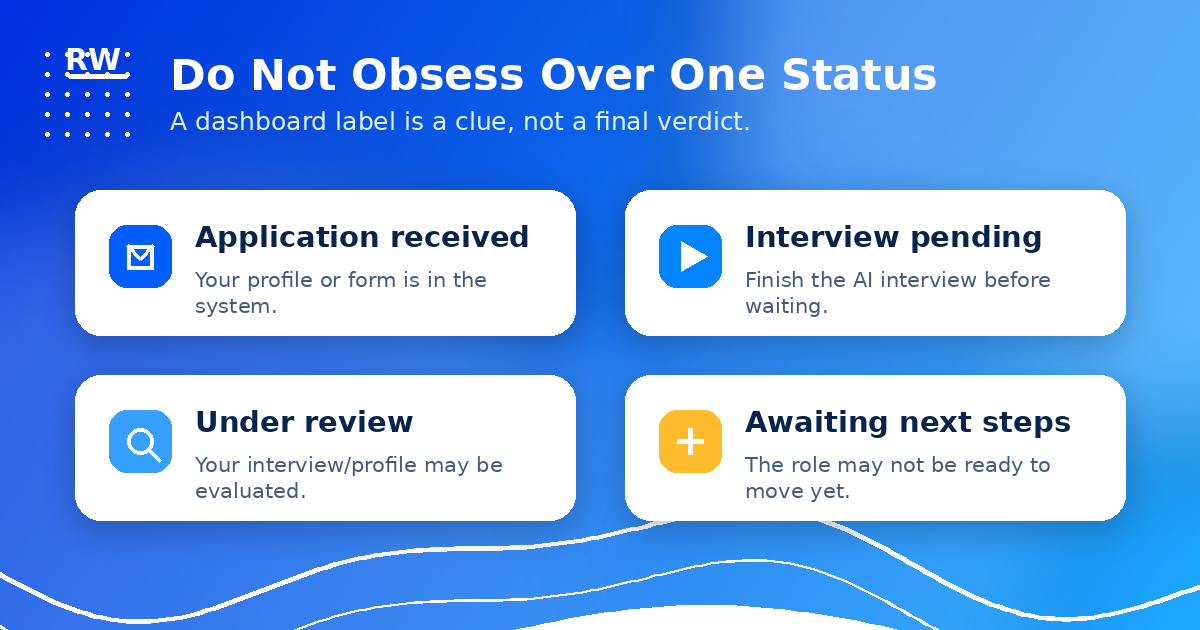 RW

Do Not Obsess Over One Status
A dashboard label is a clue, not a final verdict.

Application received
Your profile or form is in the system.

Interview pending
Finish the AI interview before waiting.

Under review
Your interview/profile may be evaluated.

Awaiting next steps
The role may not be ready to move yet.